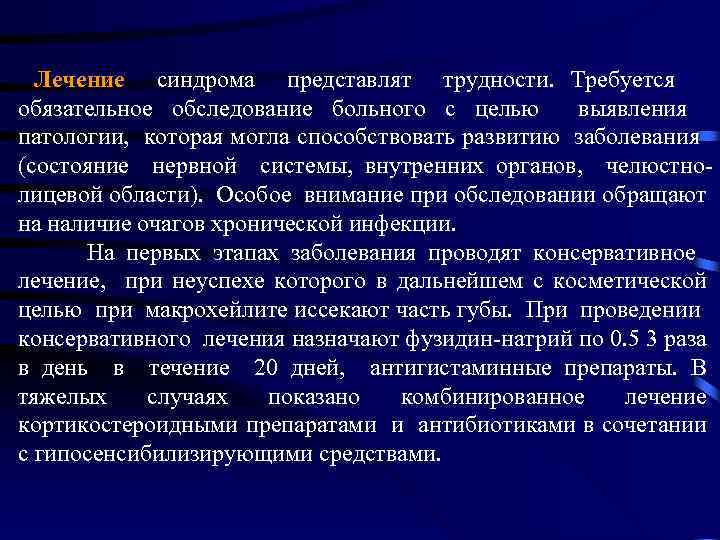 Лечение синдрома представлят трудности. Требуется обязательное обследование больного с целью выявления патологии, которая могла способствовать развитию заболевания (состояние нервной системы, внутренних органов, челюстно-лицевой области). Особое внимание при обследовании обращают на наличие очагов хронической инфекции.

На первых этапах заболевания проводят консервативное лечение, при неуспехе которого в дальнейшем с косметической целью при макрохейлите иссекают часть губы. При проведении консервативного лечения назначают фузидин-натрий по 0.5 3 раза в день в течение 20 дней, антигистаминные препараты. В тяжелых случаях показано комбинированное лечение кортикостероидными препаратами и антибиотиками в сочетании с гипосенсибилизирующими средствами.